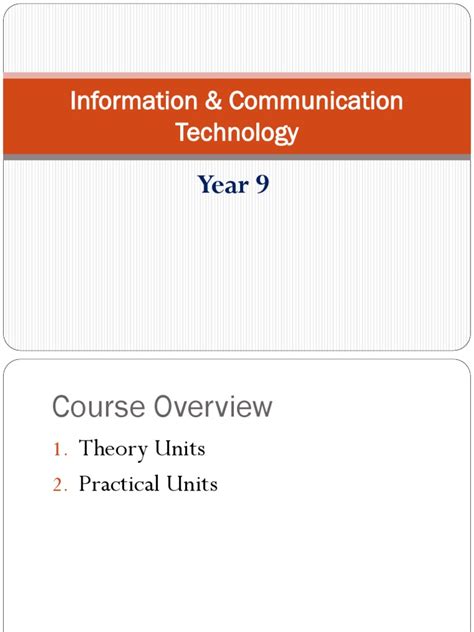 Information & Communication Technology

Year 9

Course Overview

1. Theory Units
2. Practical Units